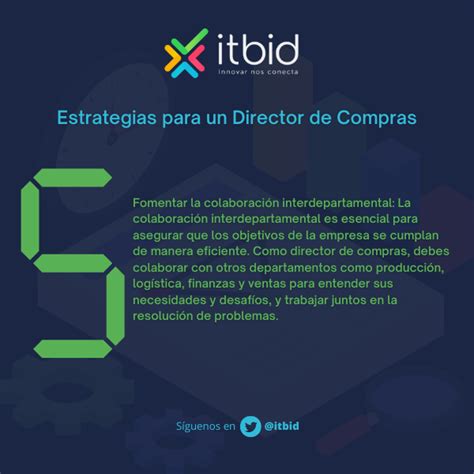 itbid
innovar nos conecta

Estrategias para un Director de Compras

5

Fomentar la colaboración interdepartamental: La colaboración interdepartamental es esencial para asegurar que los objetivos de la empresa se cumplan de manera eficiente. Como director de compras, debes colaborar con otros departamentos como producción, logística, finanzas y ventas para entender sus necesidades y desafíos, y trabajar juntos en la resolución de problemas.

Síguenos en @itbid